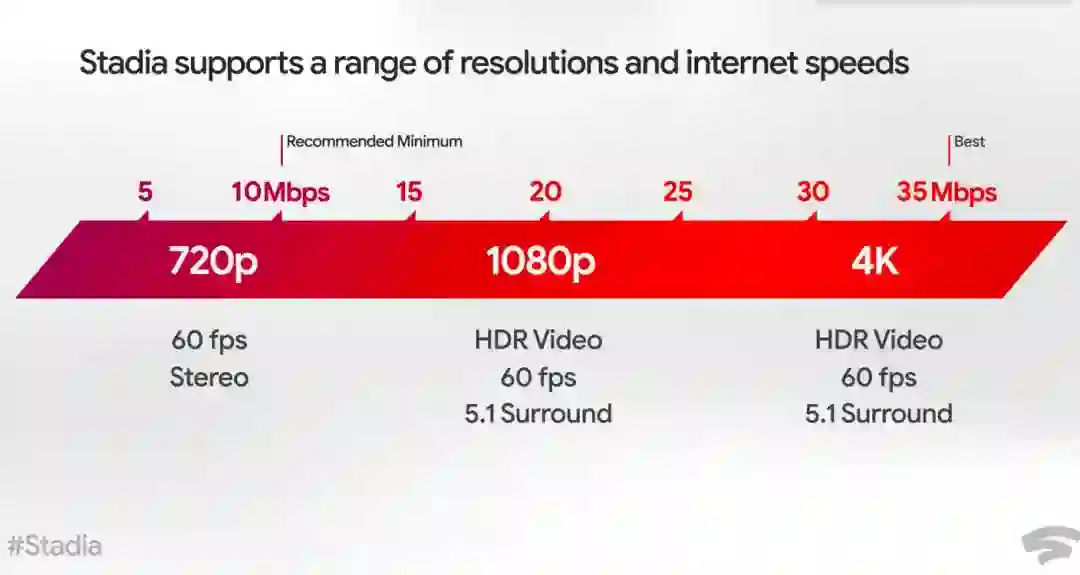 Stadia supports a range of resolutions and internet speeds

Recommended Minimum

Best

5 10 Mbps 15 20 25 30 35 Mbps

720p 1080p 4K

60 fps
Stereo

HDR Video
60 fps
5.1 Surround

HDR Video
60 fps
5.1 Surround

#Stadia